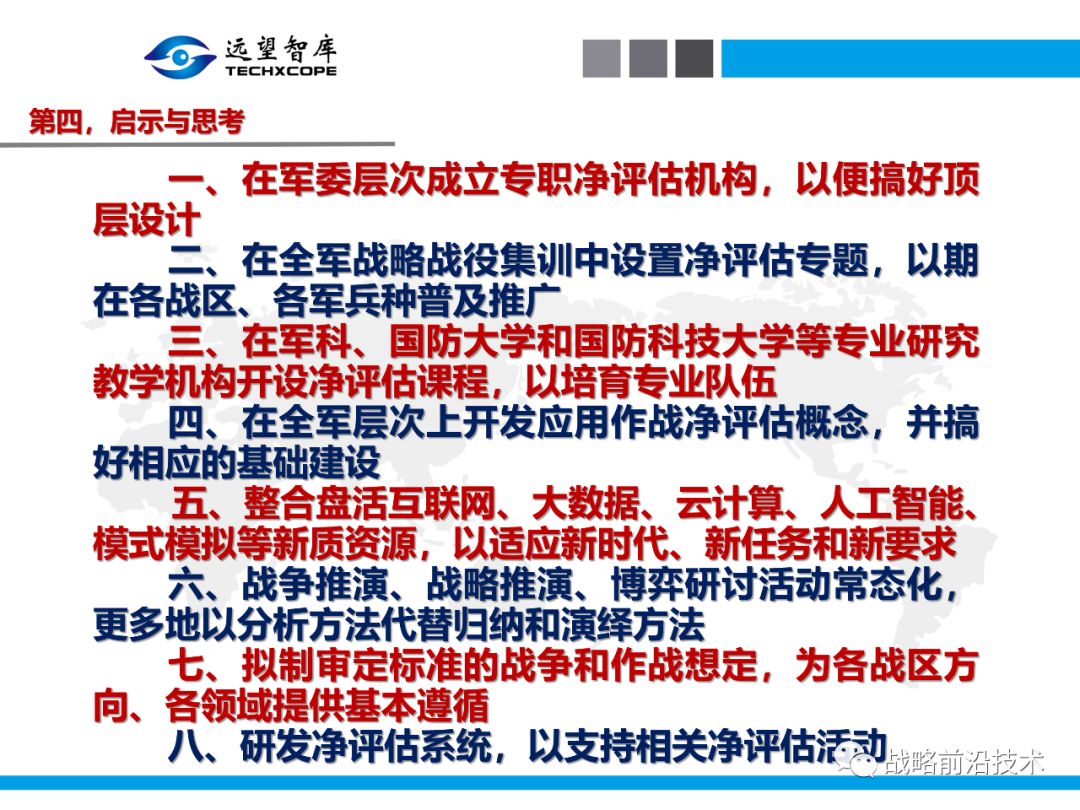 远望智库
TECHXCOPE

第四，启示与思考

一、在军委层次成立专职净评估机构，以便搞好顶层设计

二、在全军战略战役集训中设置净评估专题，以期在各战区、各军兵种普及推广

三、在军科、国防大学和国防科技大学等专业研究教学机构开设净评估课程，以培育专业队伍

四、在全军层次上开发应用作战净评估概念，并搞好相应的基础建设

五、整合盘活互联网、大数据、云计算、人工智能、模式模拟等新质资源，以适应新时代、新任务和新要求

六、战争推演、战略推演、博弈研讨活动常态化，更多地以分析方法代替归纳和演绎方法

七、拟制审定标准的战争和作战想定，为各战区方向、各领域提供基本遵循

八、研发净评估系统，以支持相关净评估活动

战略前沿技术